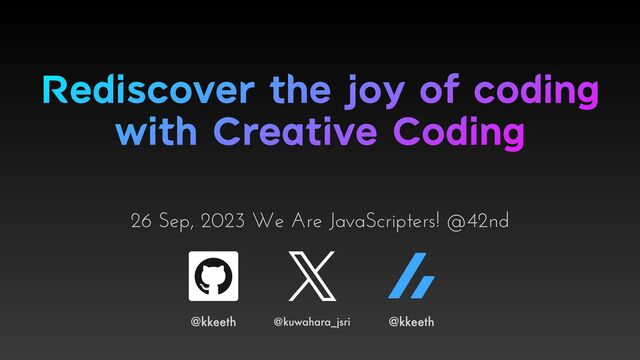 Rediscover the joy of coding with Creative Coding

26 Sep, 2023 We Are JavaScripters! @42nd

@kkeeth

@kuwahara_jsri

@kkeeth